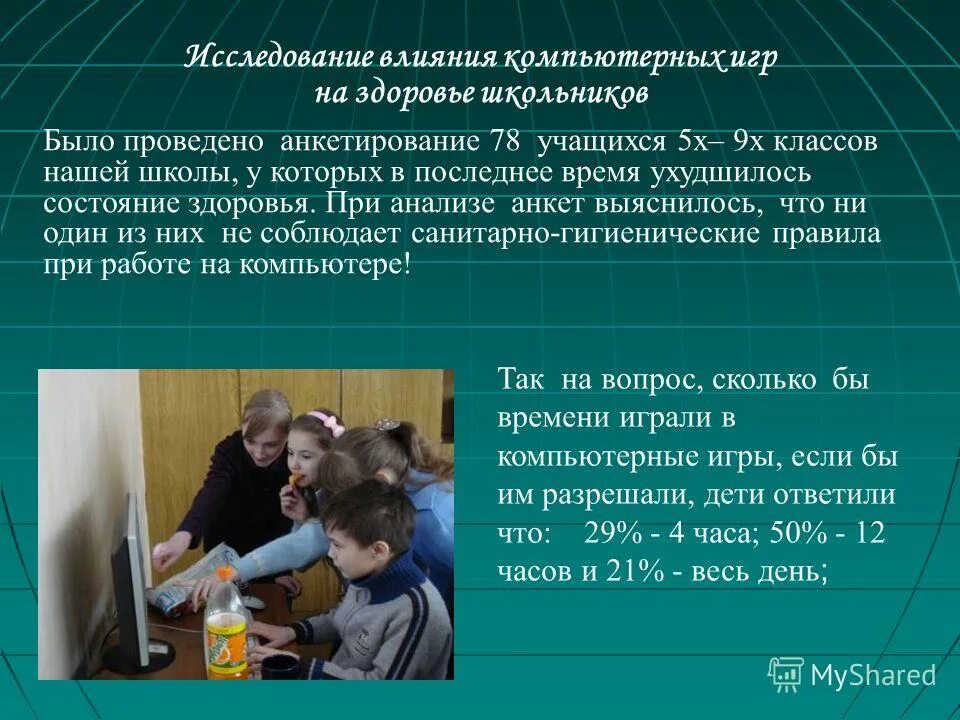 Исследование влияния компьютерных игр на здоровье школьников

Было проведено анкетирование 78 учащихся 5х– 9х классов нашей школы, у которых в последнее время ухудшилось состояние здоровья. При анализе анкет выяснилось, что ни один из них не соблюдает санитарно-гигиенические правила при работе на компьютере!

Так на вопрос, сколько бы времени играли в компьютерные игры, если бы им разрешали, дети ответили что: 29% - 4 часа; 50% - 12 часов и 21% - весь день;

MyShared